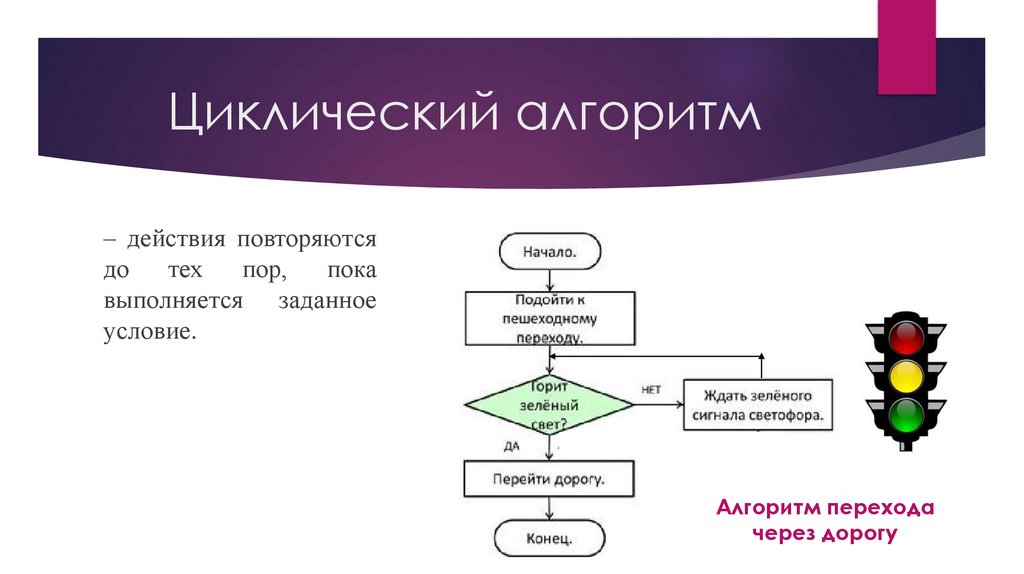 Циклический алгоритм

– действия повторяются до тех пор, пока выполняется заданное условие.

Начало.

Подойти к пешеходному переходу.

Горит зелёный свет?

НЕТ

Ждать зелёного сигнала светофора.

ДА

Перейти дорогу.

Конец.

Алгоритм перехода через дорогу